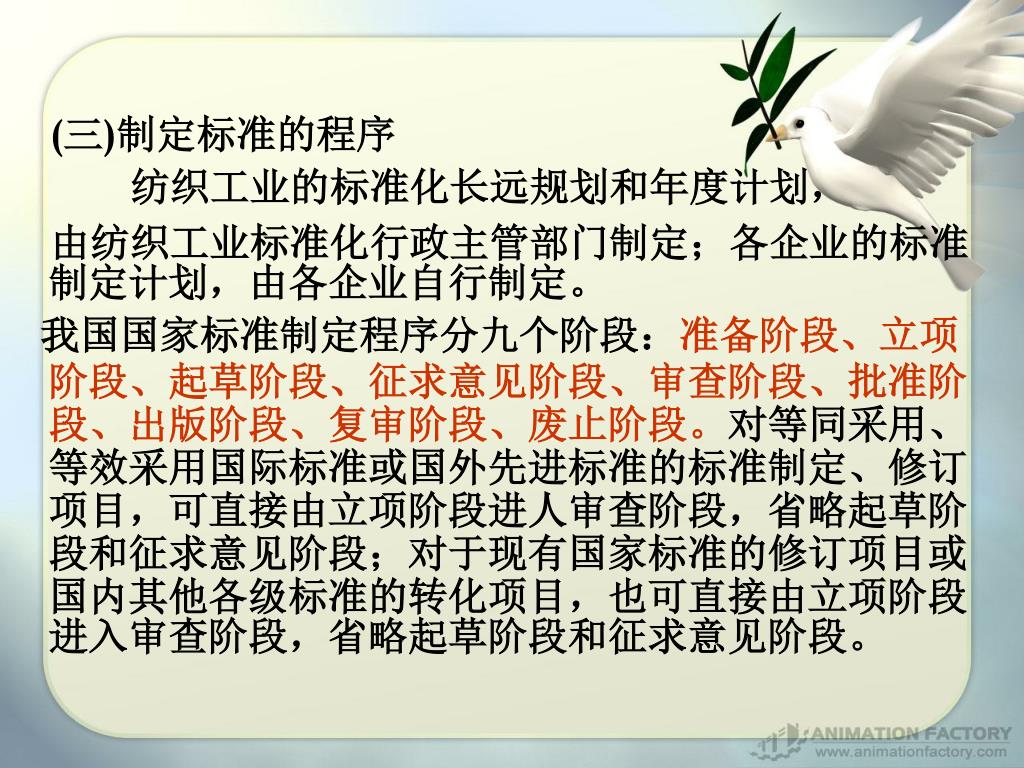 (三)制定标准的程序

纺织工业的标准化长远规划和年度计划，由纺织工业标准化行政主管部门制定；各企业的标准制定计划，由各企业自行制定。

我国国家标准制定程序分九个阶段：准备阶段、立项阶段、起草阶段、征求意见阶段、审查阶段、批准阶段、出版阶段、复审阶段、废止阶段。对等同采用、等效采用国际标准或国外先进标准的标准制定、修订项目，可直接由立项阶段进人审查阶段，省略起草阶段和征求意见阶段；对于现有国家标准的修订项目或国内其他各级标准的转化项目，也可直接由立项阶段进入审查阶段，省略起草阶段和征求意见阶段。

ANIMATION FACTORY
www.animationfactory.com